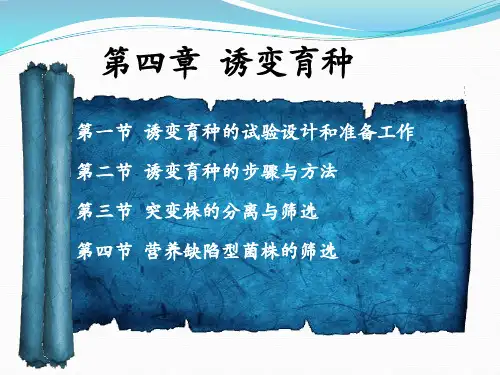 第四章 诱变育种

第一节 诱变育种的试验设计和准备工作

第二节 诱变育种的步骤与方法

第三节 突变株的分离与筛选

第四节 营养缺陷型菌株的筛选